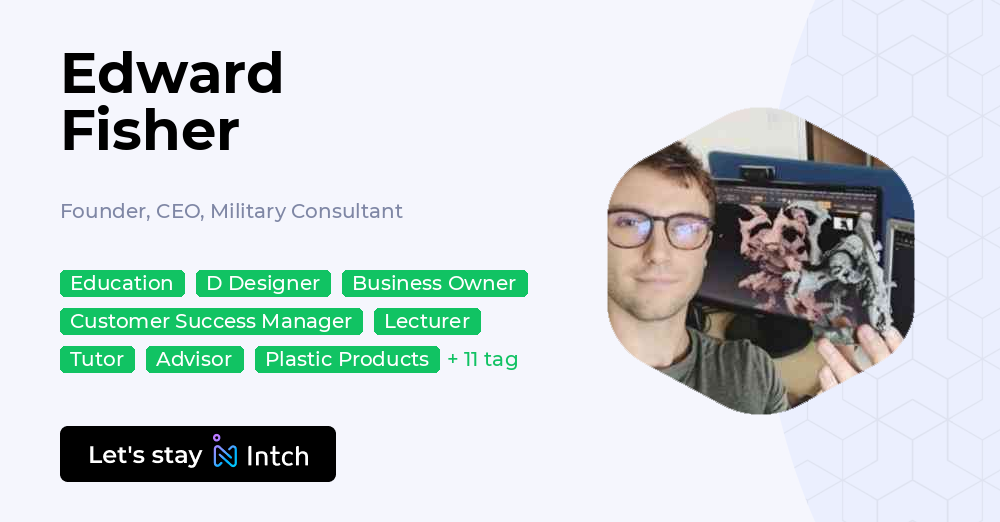 Edward Fisher

Founder, CEO, Military Consultant

Education D Designer Business Owner Customer Success Manager Lecturer Tutor Advisor Plastic Products + 11 tag

Let's stay Intch